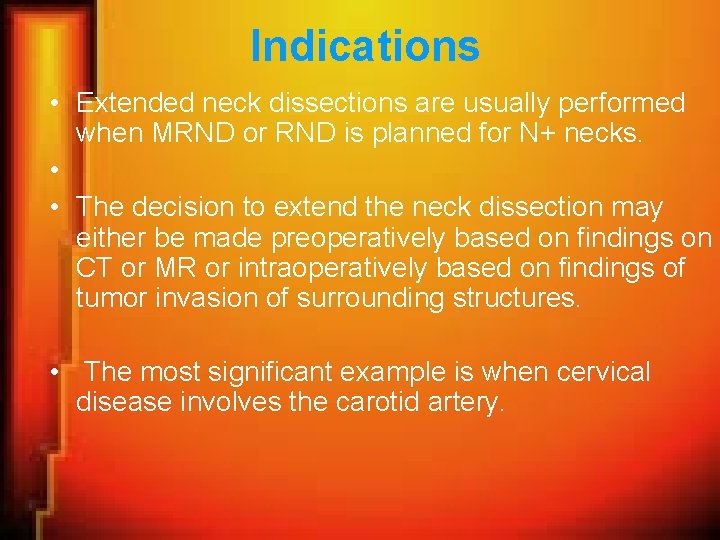 Indications

• Extended neck dissections are usually performed when MRND or RND is planned for N+ necks.

•

• The decision to extend the neck dissection may either be made preoperatively based on findings on CT or MR or intraoperatively based on findings of tumor invasion of surrounding structures.

• The most significant example is when cervical disease involves the carotid artery.